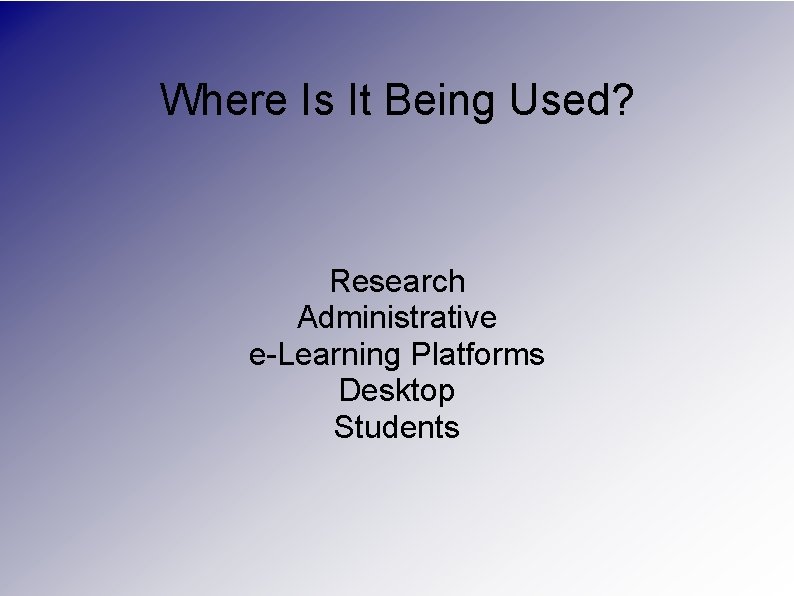 Where Is It Being Used?

Research
Administrative
e-Learning Platforms
Desktop
Students